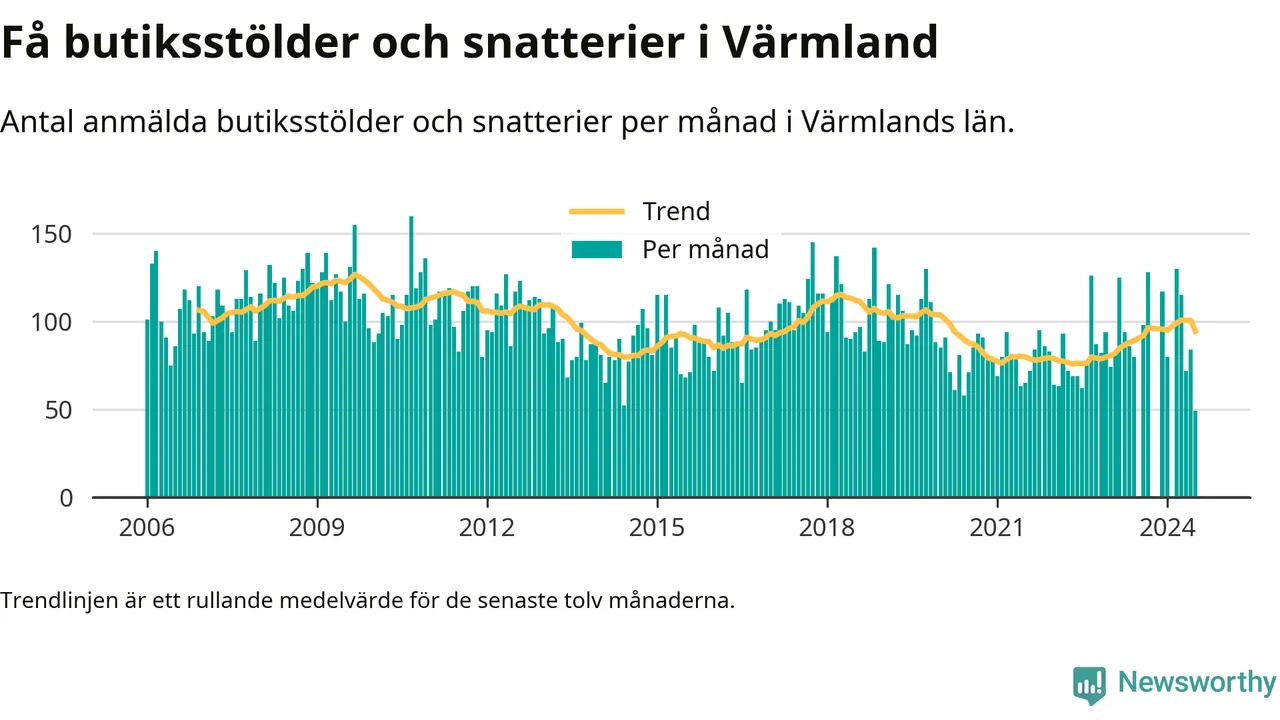 Få butiksstölder och snatterier i Värmland

Antal anmälda butiksstölder och snatterier per månad i Värmlands län.

Trend
Per månad

150
100
50
0

2006
2009
2012
2015
2018
2021
2024

Trendlinjen är ett rullande medelvärde för de senaste tolv månaderna.

Newsworthy